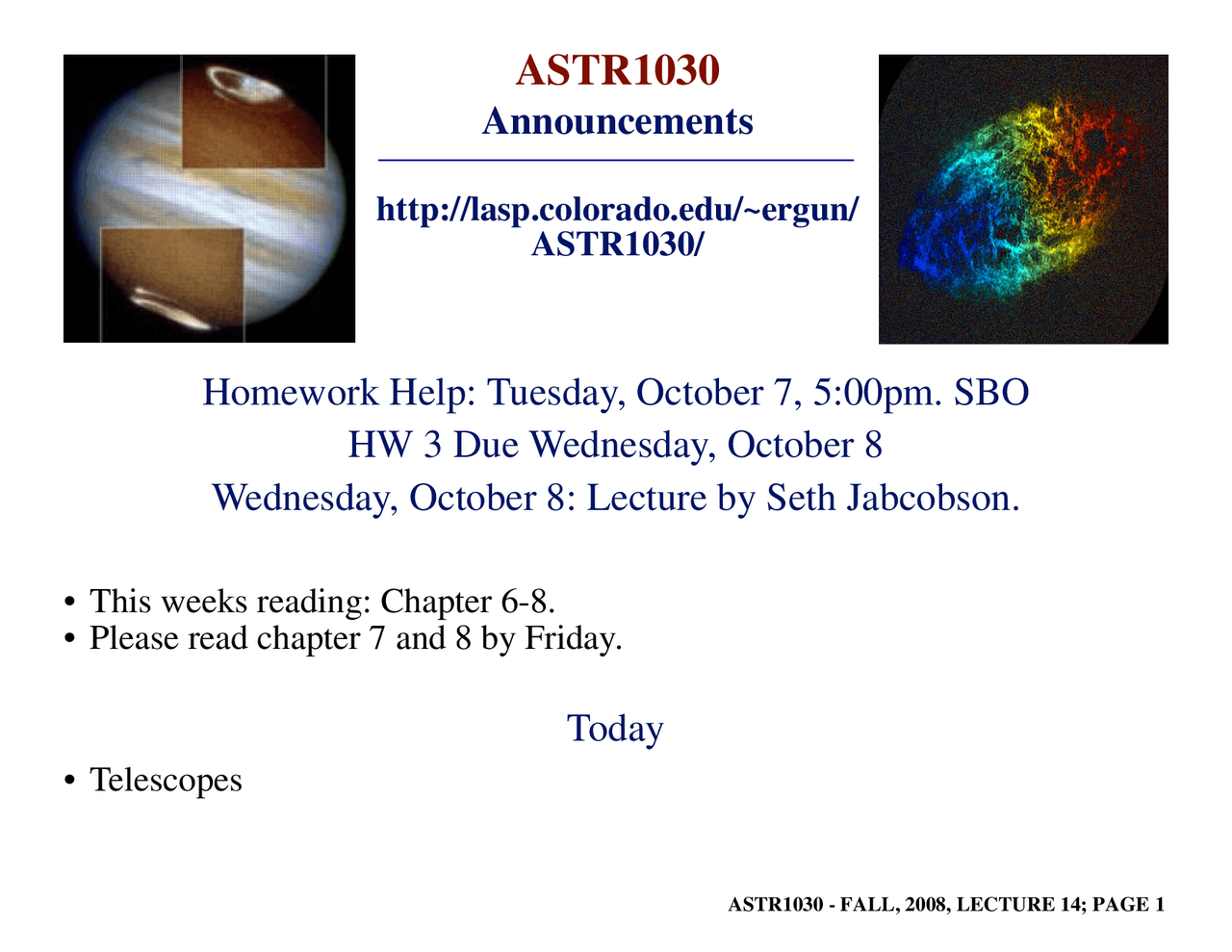 ASTR1030
Announcements

http://lasp.colorado.edu/~ergun/ASTR1030/

Homework Help: Tuesday, October 7, 5:00pm. SBO
HW 3 Due Wednesday, October 8
Wednesday, October 8: Lecture by Seth Jabcobson.

• This weeks reading: Chapter 6-8.
• Please read chapter 7 and 8 by Friday.

Today

• Telescopes

ASTR1030 - FALL, 2008, LECTURE 14; PAGE 1